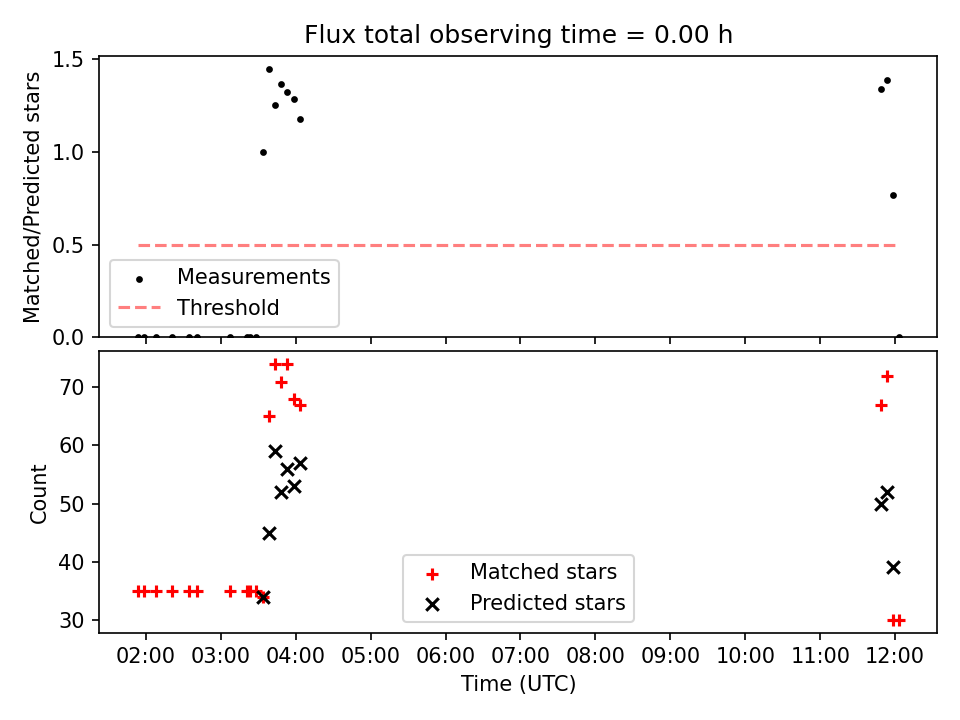 Flux total observing time = 0.00 h

Matched/Predicted stars

1.5
1.0
0.5
0.0

Measurements
Threshold

Count

70
60
50
40
30

Matched stars
Predicted stars

02:00 03:00 04:00 05:00 06:00 07:00 08:00 09:00 10:00 11:00 12:00

Time (UTC)